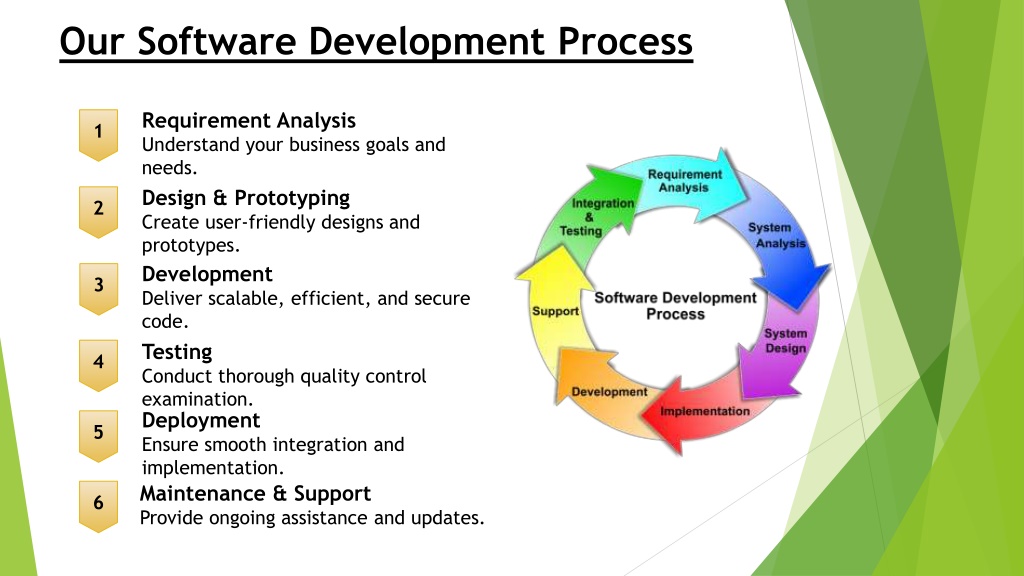 Our Software Development Process

1
Requirement Analysis
Understand your business goals and needs.

2
Design & Prototyping
Create user-friendly designs and prototypes.

3
Development
Deliver scalable, efficient, and secure code.

4
Testing
Conduct thorough quality control examination.

5
Deployment
Ensure smooth integration and implementation.

6
Maintenance & Support
Provide ongoing assistance and updates.

Requirement Analysis
System Analysis
System Design
Implementation
Development
Support
Integration & Testing
Software Development Process